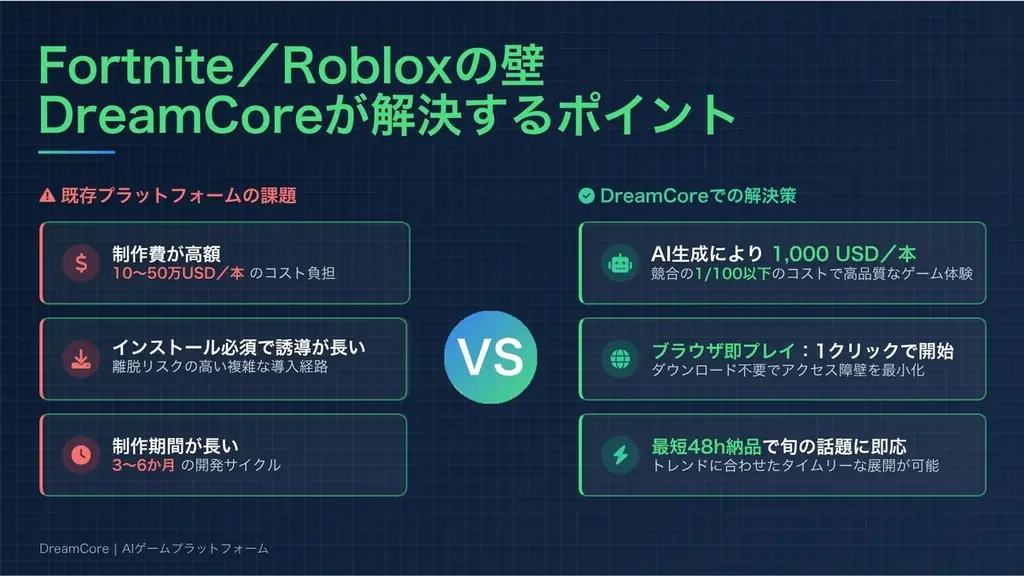 Fortnite／Robloxの壁
DreamCoreが解決するポイント

既存プラットフォームの課題

制作費が高額
10〜50万USD／本 のコスト負担

インストール必須で誘導が長い
離脱リスクの高い複雑な導入経路

制作期間が長い
3〜6か月 の開発サイクル

VS

DreamCoreでの解決策

AI生成により 1,000 USD／本
競合の1/100以下のコストで高品質なゲーム体験

ブラウザ即プレイ：1クリックで開始
ダウンロード不要でアクセス障壁を最小化

最短48h納品で旬の話題に即応
トレンドに合わせたタイムリーな展開が可能

DreamCore | AIゲームプラットフォーム